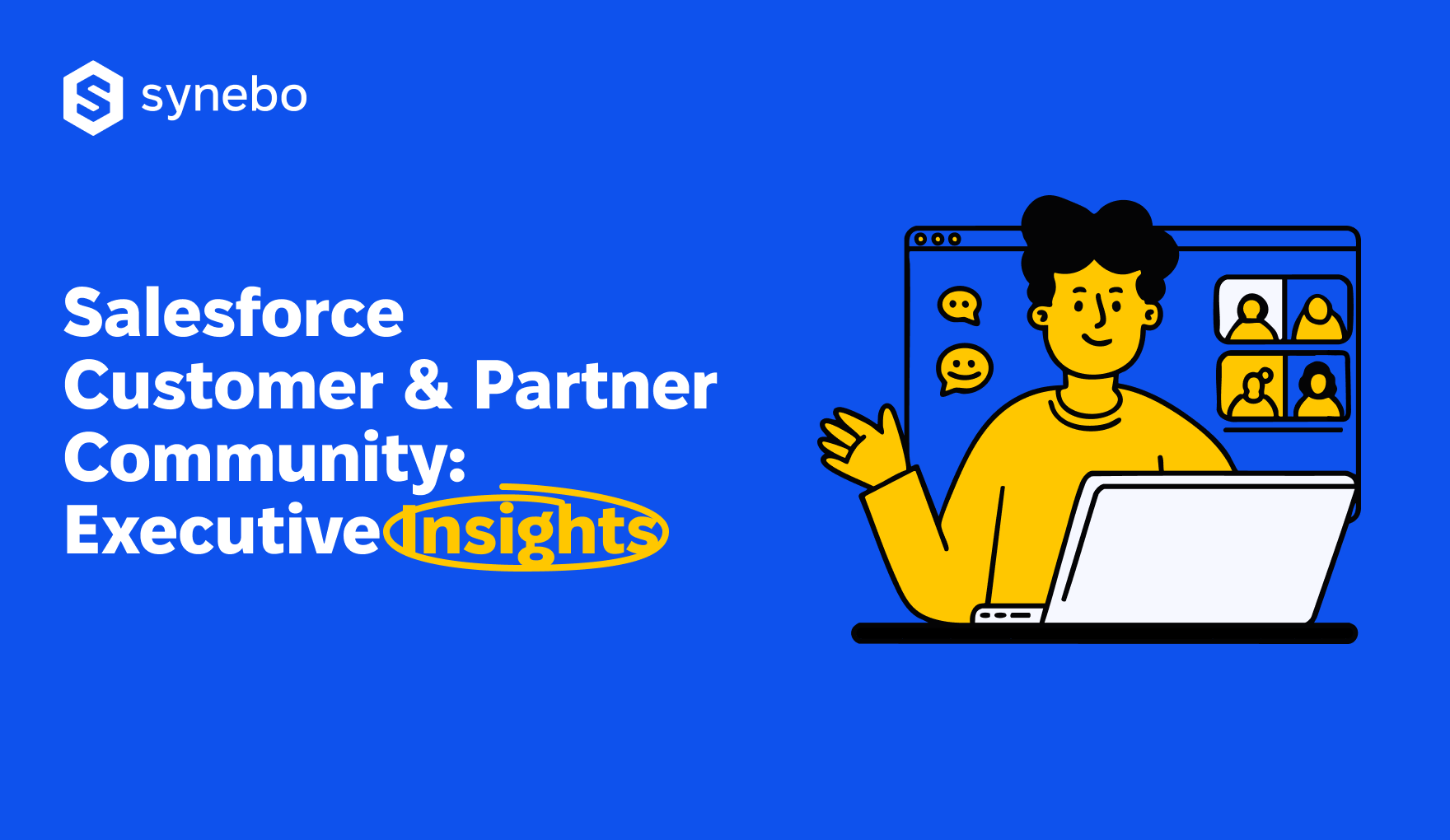 synebo

Salesforce Customer & Partner Community: Executive Insights